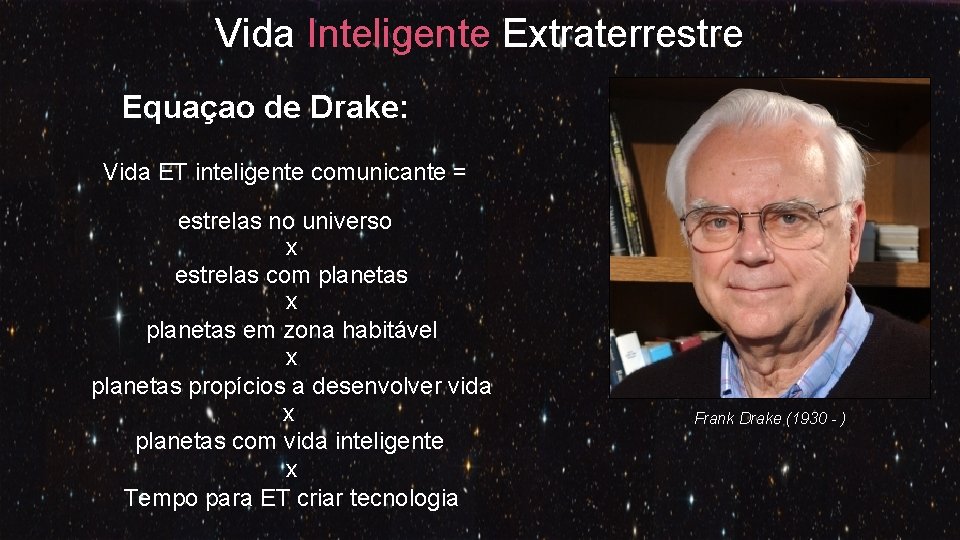 Vida Inteligente Extraterrestre

Equaçao de Drake:

Vida ET inteligente comunicante =

estrelas no universo
x
estrelas com planetas
x
planetas em zona habitável
x
planetas propícios a desenvolver vida
x
planetas com vida inteligente
x
Tempo para ET criar tecnologia

Frank Drake (1930 - )